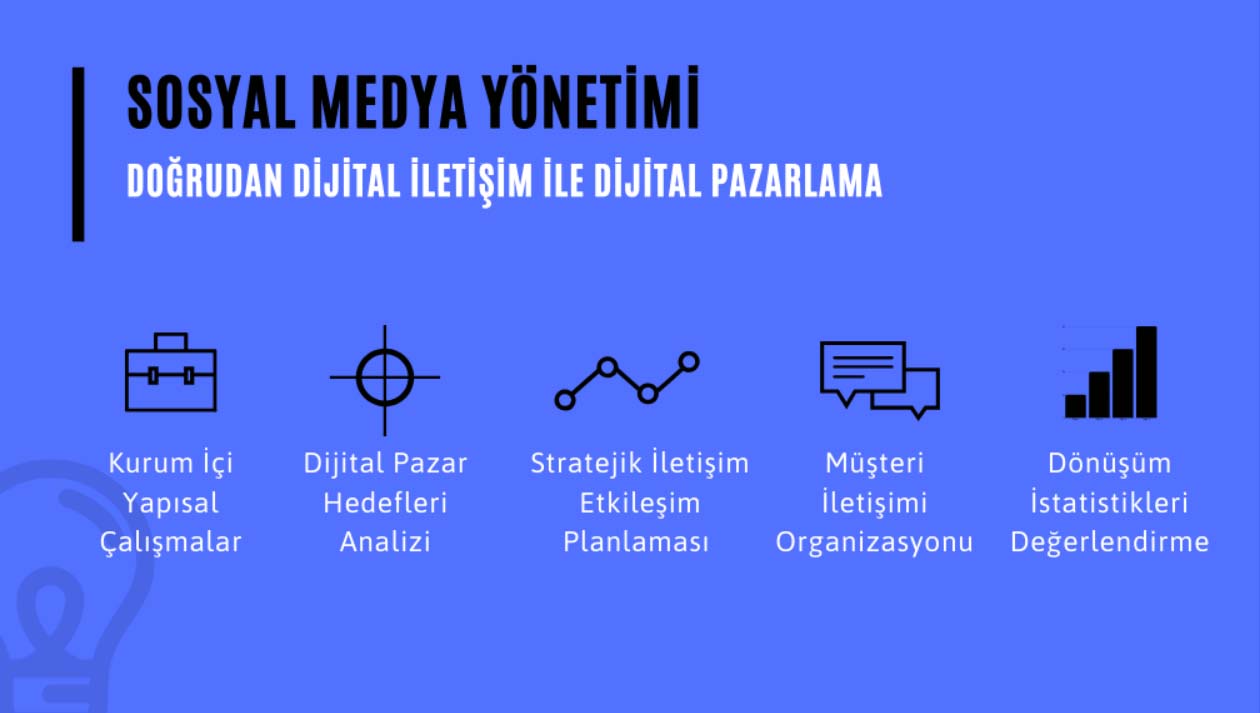 SOSYAL MEDYA YÖNETİMİ

DOĞRUDAN DİJİTAL İLETİŞİM İLE DİJİTAL PAZARLAMA

Kurum İçi Yapısal Çalışmalar

Dijital Pazar Hedefleri Analizi

Stratejik İletişim Etkileşim Planlaması

Müşteri İletişimi Organizasyonu

Dönüşüm İstatistikleri Değerlendirme